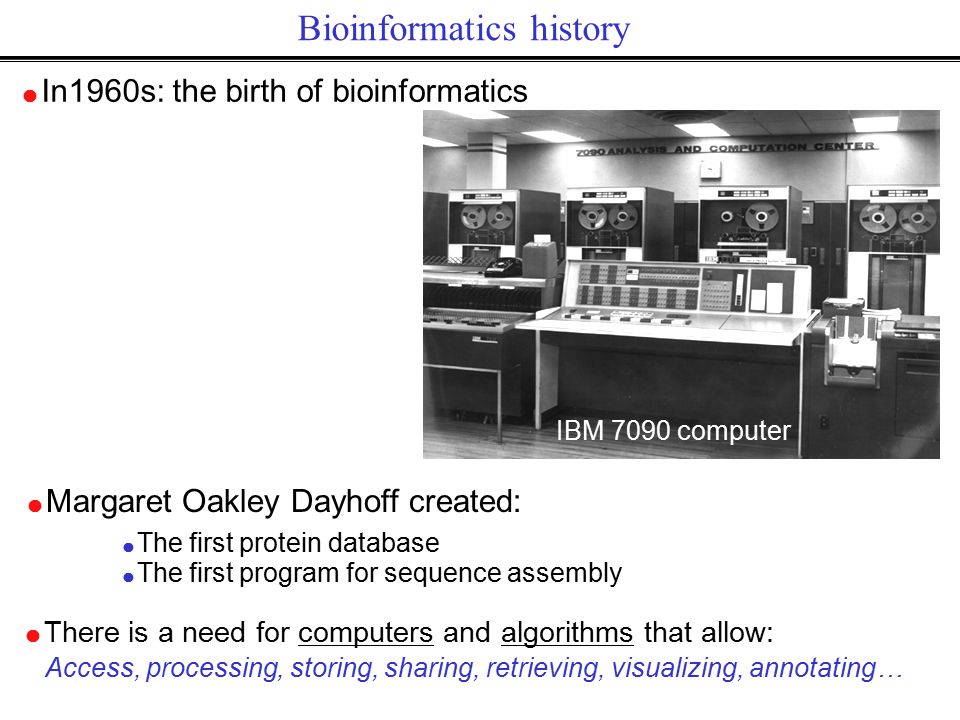 Bioinformatics history

In1960s: the birth of bioinformatics

7090 ANALYSIS AND COMPUTATION CENTER

IBM 7090 computer

Margaret Oakley Dayhoff created:

The first protein database
The first program for sequence assembly

There is a need for computers and algorithms that allow:
Access, processing, storing, sharing, retrieving, visualizing, annotating…